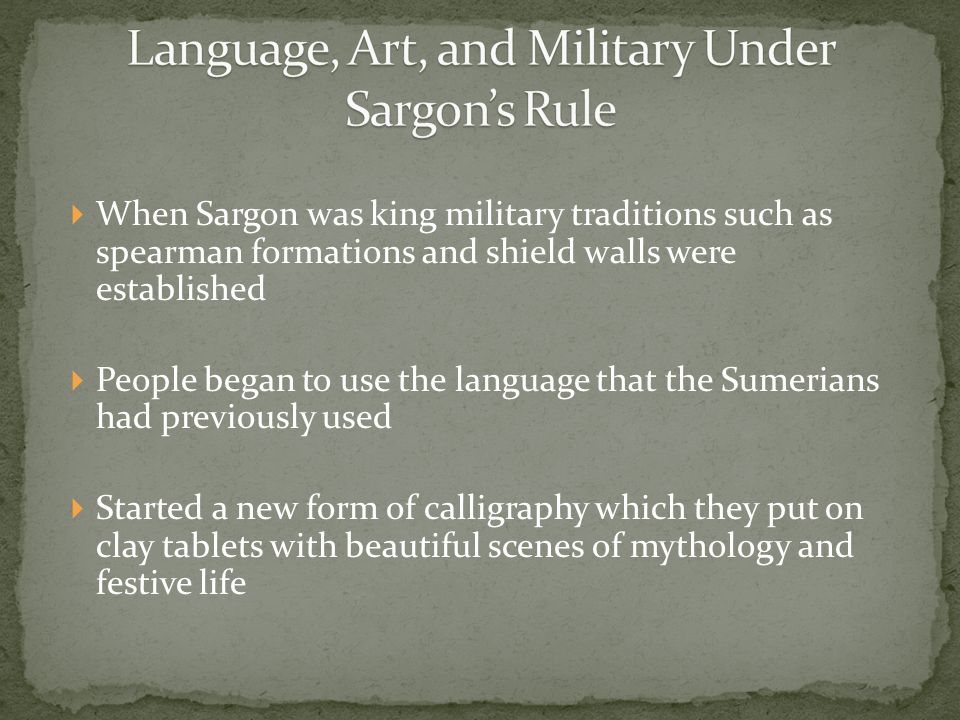 Language, Art, and Military Under Sargon's Rule

When Sargon was king military traditions such as spearman formations and shield walls were established

People began to use the language that the Sumerians had previously used

Started a new form of calligraphy which they put on clay tablets with beautiful scenes of mythology and festive life